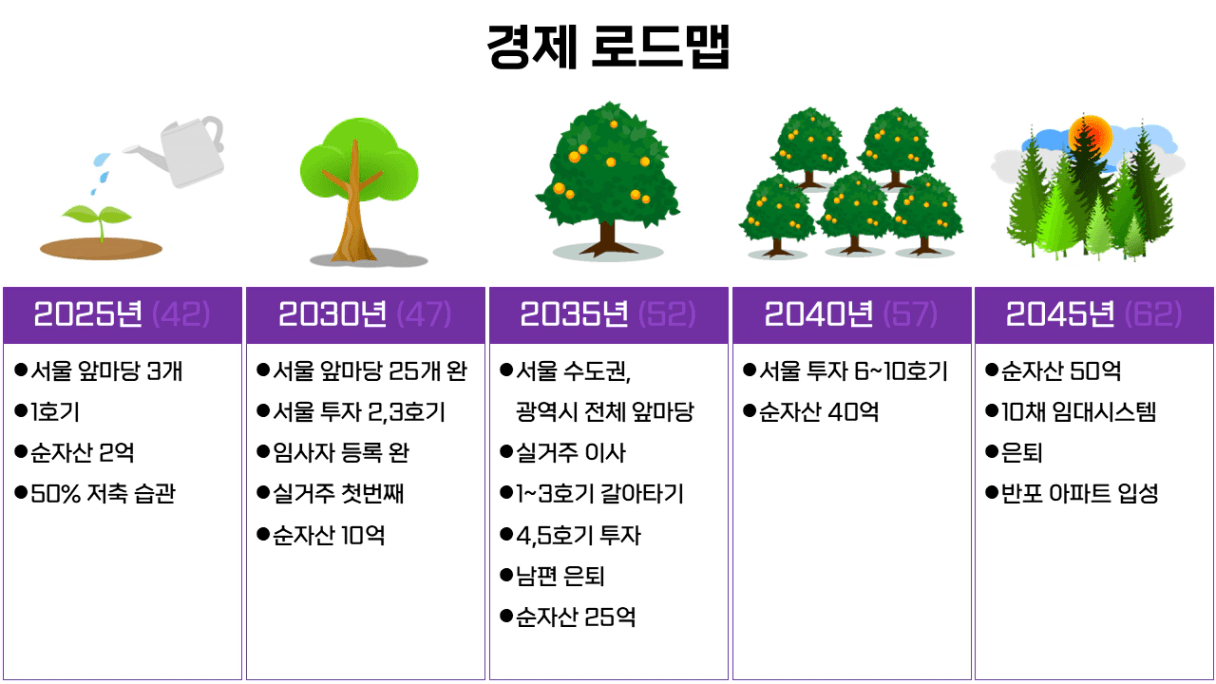 경제 로드맵

2025년 (42)

●서울 앞마당 3개
●1호기
●순자산 2억
●50% 저축 습관

2030년 (47)

●서울 앞마당 25개 완
●서울 투자 2,3호기
●임사자 등록 완
●실거주 첫번째
●순자산 10억

2035년 (52)

●서울 수도권, 광역시 전체 앞마당
●실거주 이사
●1~3호기 갈아타기
●4,5호기 투자
●남편 은퇴
●순자산 25억

2040년 (57)

●서울 투자 6~10호기
●순자산 40억

2045년 (62)

●순자산 50억
●10채 임대시스템
●은퇴
●반포 아파트 입성